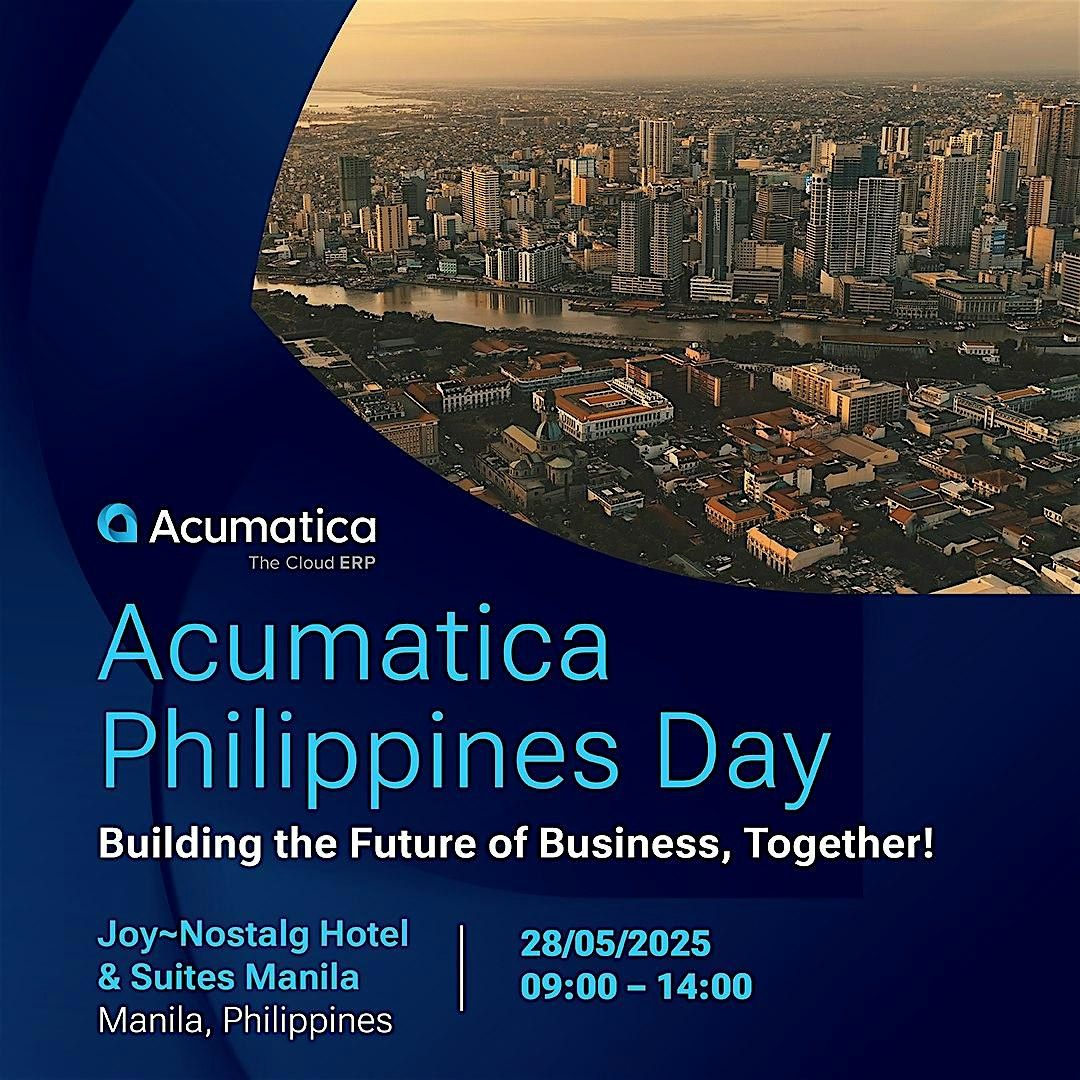 Acumatica
The Cloud ERP

Acumatica Philippines Day

Building the Future of Business, Together!

Joy~Nostalg Hotel & Suites Manila
Manila, Philippines

28/05/2025
09:00 – 14:00